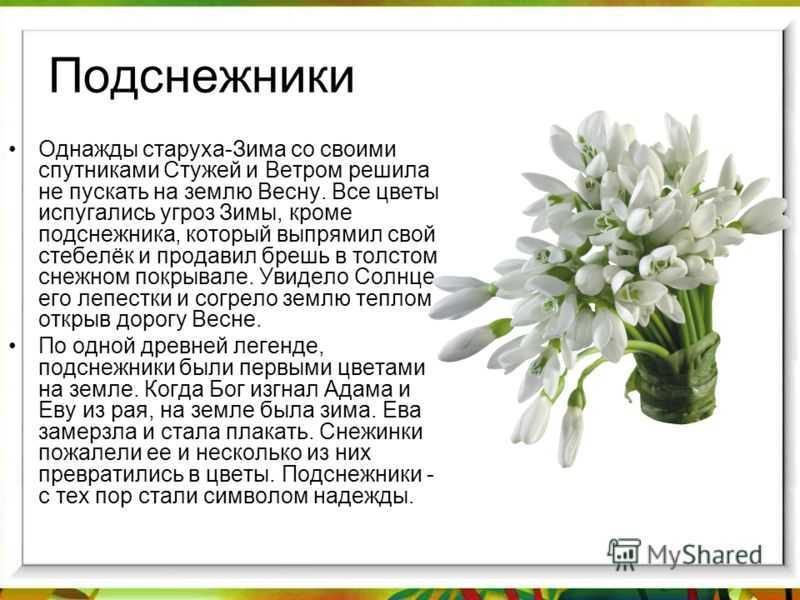 Подснежники

• Однажды старуха-Зима со своими спутниками Стужей и Ветром решила не пускать на землю Весну. Все цветы испугались угроз Зимы, кроме подснежника, который выпрямил свой стебелёк и продавил брешь в толстом снежном покрывале. Увидело Солнце его лепестки и согрело землю теплом открыв дорогу Весне.

• По одной древней легенде, подснежники были первыми цветами на земле. Когда Бог изгнал Адама и Еву из рая, на земле была зима. Ева замерзла и стала плакать. Снежинки пожалели ее и несколько из них превратились в цветы. Подснежники - с тех пор стали символом надежды.

MyShared